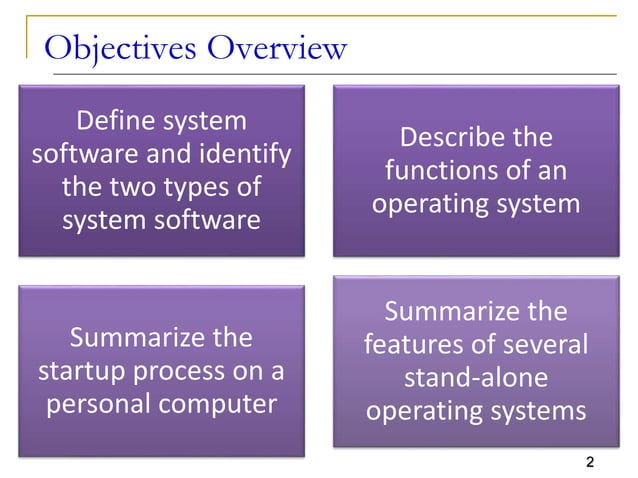 Objectives Overview

Define system software and identify the two types of system software

Describe the functions of an operating system

Summarize the startup process on a personal computer

Summarize the features of several stand-alone operating systems

2